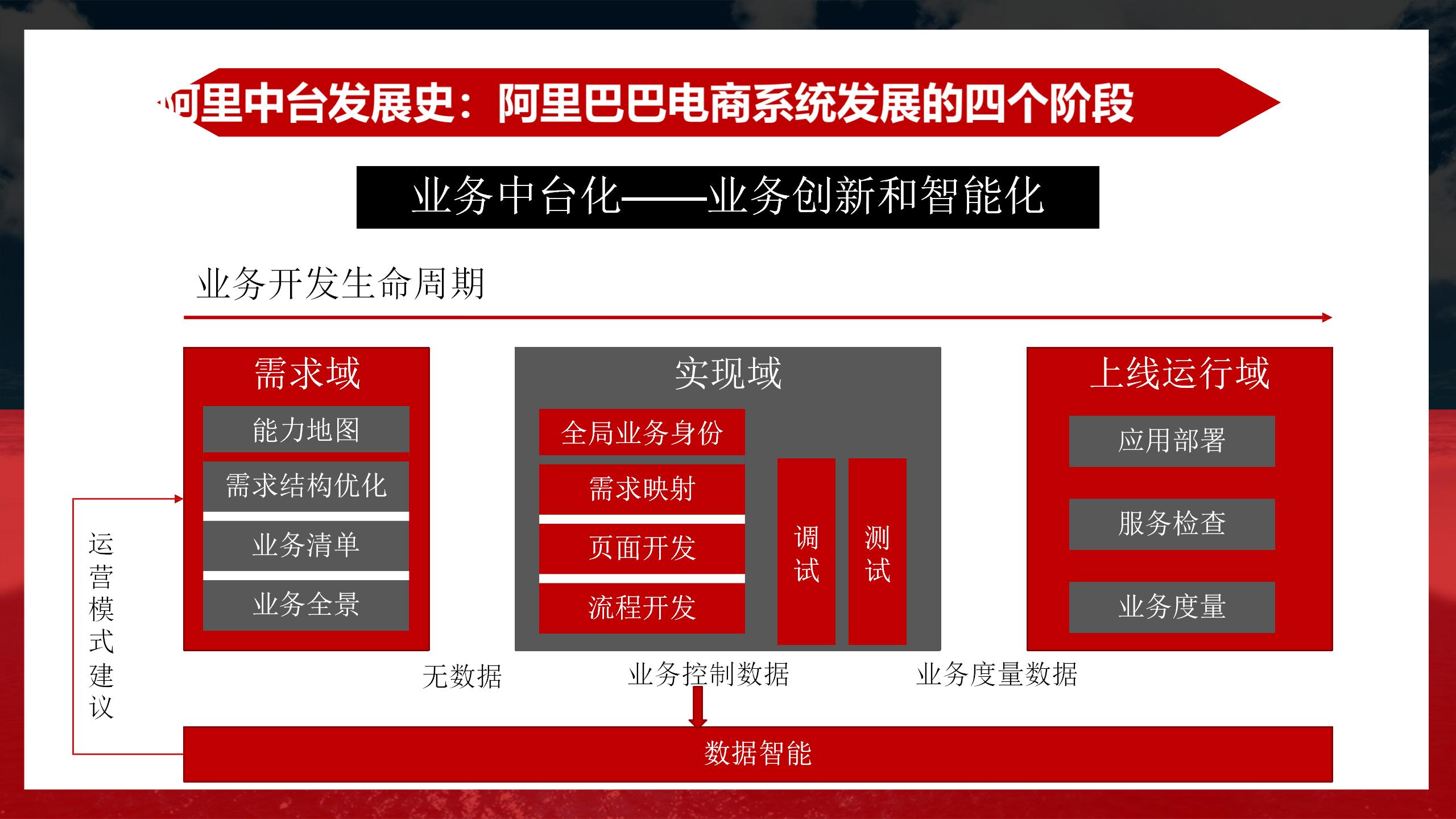 阿里中台发展史：阿里巴巴电商系统发展的四个阶段

业务中台化——业务创新和智能化

业务开发生命周期

需求域

能力地图

需求结构优化

业务清单

业务全景

实现域

全局业务身份

需求映射

页面开发

流程开发

调试

测试

上线运行域

应用部署

服务检查

业务度量

运营模式建议

无数据

业务控制数据

业务度量数据

数据智能